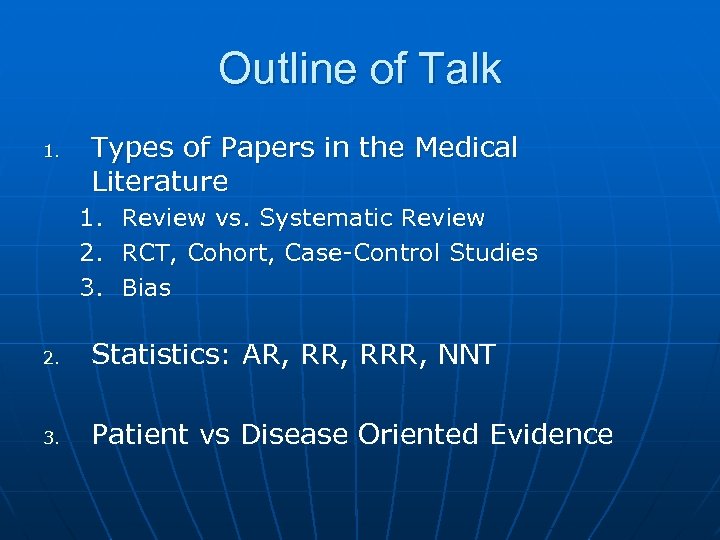 Outline of Talk

1. Types of Papers in the Medical Literature
   1. Review vs. Systematic Review
   2. RCT, Cohort, Case-Control Studies
   3. Bias

2. Statistics: AR, RR, RRR, NNT

3. Patient vs Disease Oriented Evidence